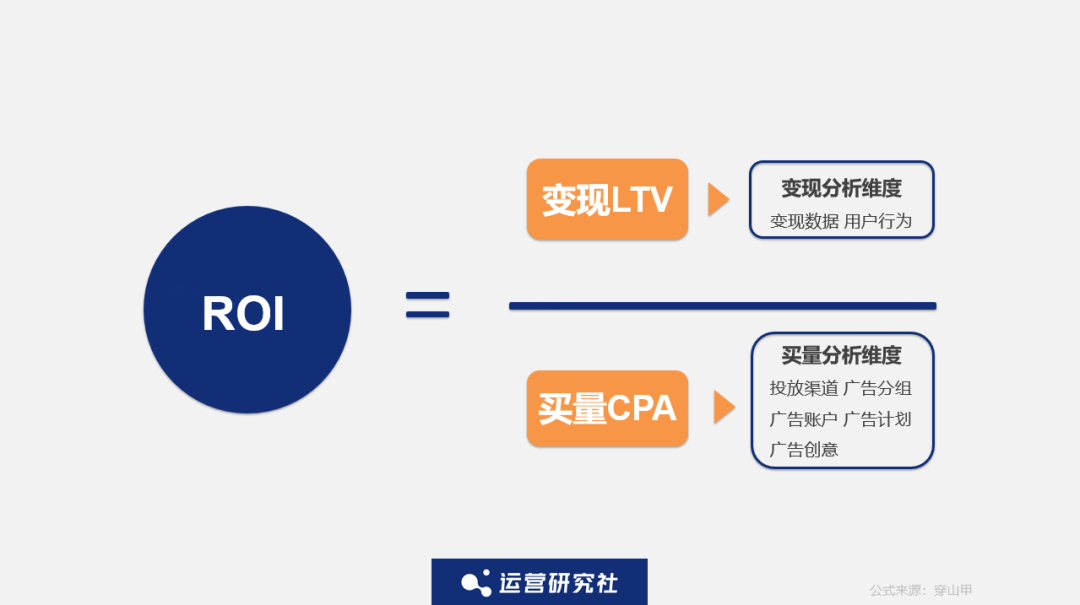 ROI

=

变现LTV

变现分析维度
变现数据 用户行为

买量CPA

买量分析维度
投放渠道 广告分组
广告账户 广告计划
广告创意

运营研究社

公式来源：穿山甲